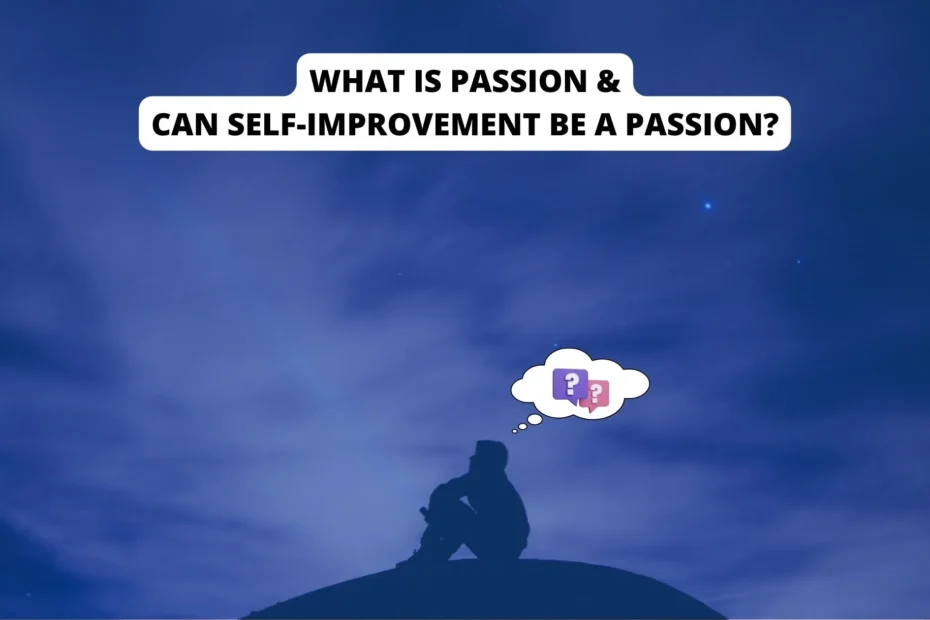 WHAT IS PASSION &
CAN SELF-IMPROVEMENT BE A PASSION?

?
?